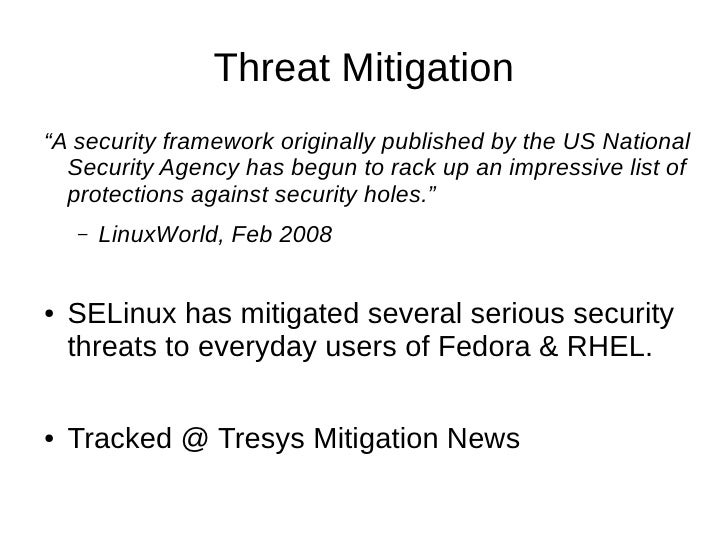 Threat Mitigation

“A security framework originally published by the US National Security Agency has begun to rack up an impressive list of protections against security holes.”

– LinuxWorld, Feb 2008

• SELinux has mitigated several serious security threats to everyday users of Fedora & RHEL.

• Tracked @ Tresys Mitigation News